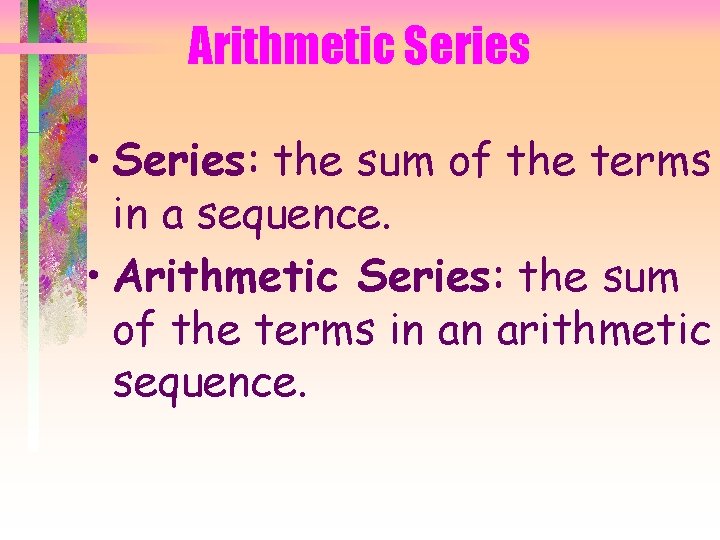 Arithmetic Series

• Series: the sum of the terms in a sequence.
• Arithmetic Series: the sum of the terms in an arithmetic sequence.